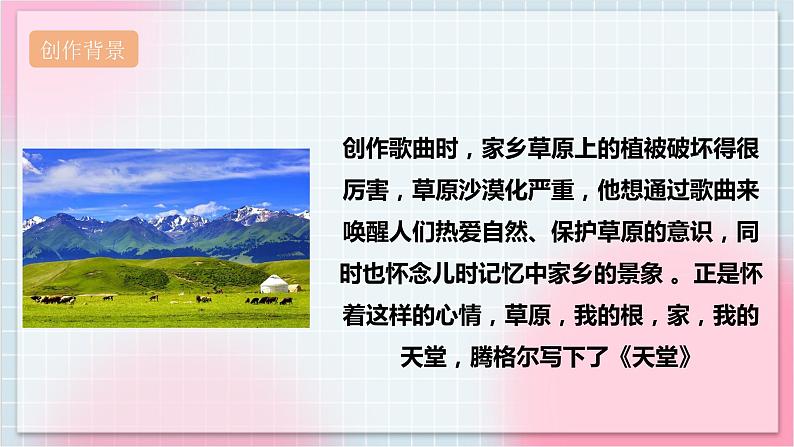 创作背景

创作歌曲时，家乡草原上的植被破坏得很厉害，草原沙漠化严重，他想通过歌曲来唤醒人们热爱自然、保护草原的意识，同时也怀念儿时记忆中家乡的景象 。正是怀着这样的心情，草原，我的根，家，我的天堂，腾格尔写下了《天堂》